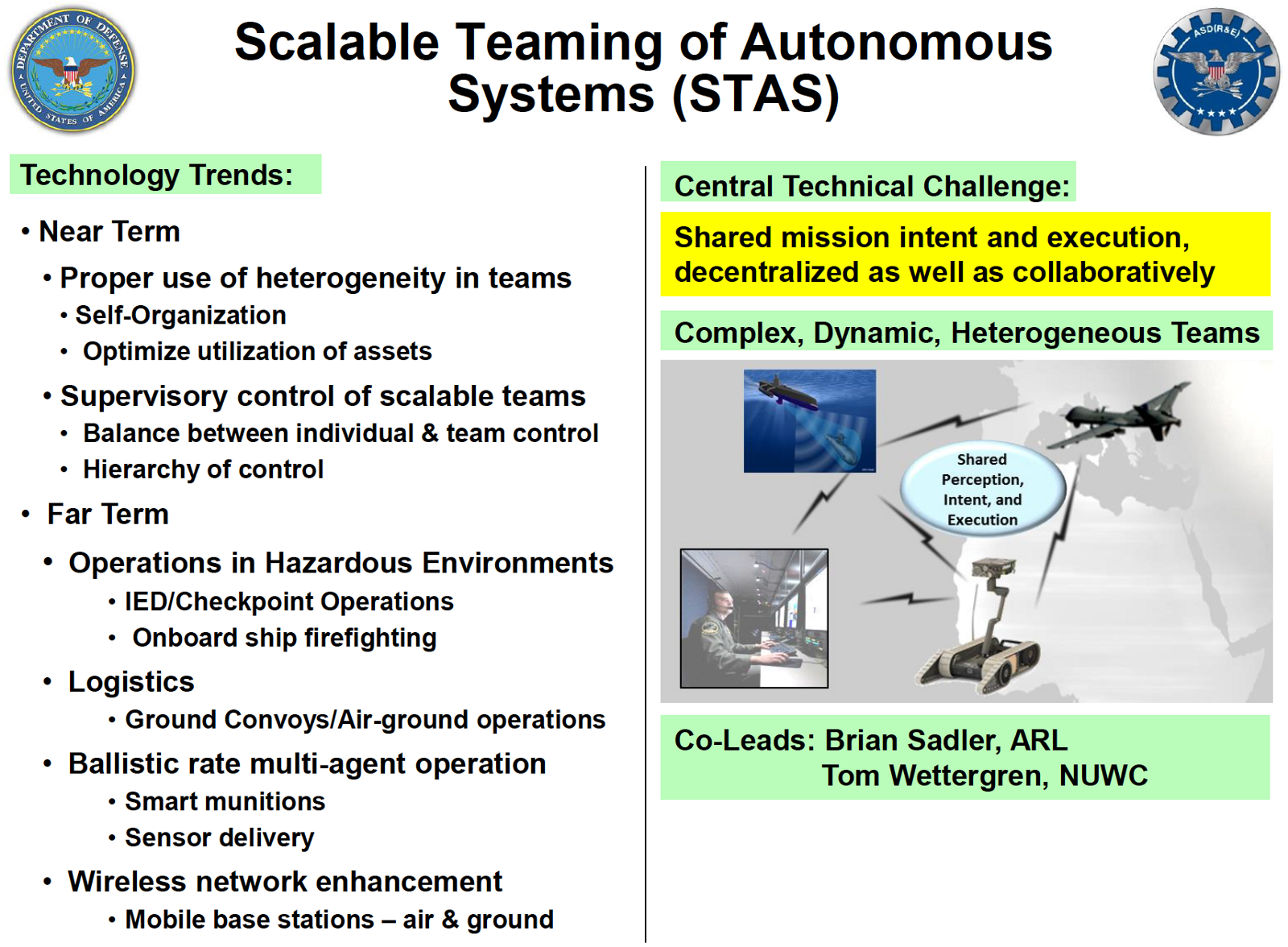 DEPARTMENT OF DEFENSE UNITED STATES OF AMERICA

Scalable Teaming of Autonomous Systems (STAS)

ASD(R&E)

Technology Trends:

• Near Term

• Proper use of heterogeneity in teams

• Self-Organization

• Optimize utilization of assets

• Supervisory control of scalable teams

• Balance between individual & team control

• Hierarchy of control

• Far Term

• Operations in Hazardous Environments

• IED/Checkpoint Operations

• Onboard ship firefighting

• Logistics

• Ground Convoys/Air-ground operations

• Ballistic rate multi-agent operation

• Smart munitions

• Sensor delivery

• Wireless network enhancement

• Mobile base stations – air & ground

Central Technical Challenge:

Shared mission intent and execution, decentralized as well as collaboratively

Complex, Dynamic, Heterogeneous Teams

Shared Perception, Intent, and Execution

Co-Leads: Brian Sadler, ARL
Tom Wettergren, NUWC